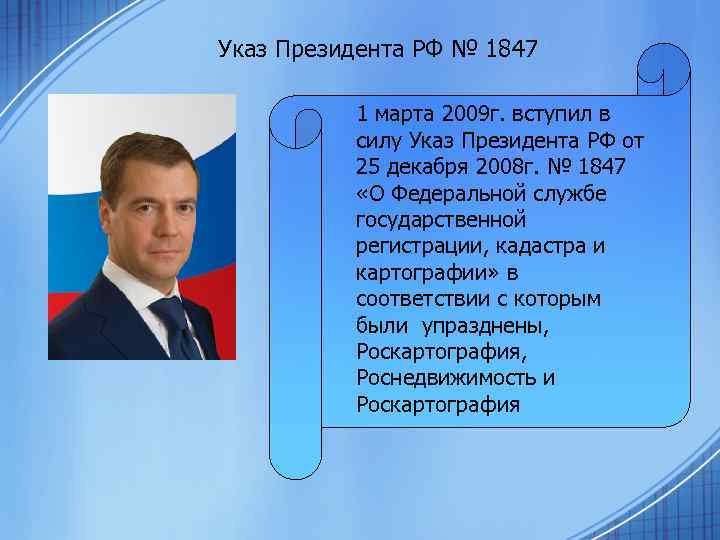 Указ Президента РФ № 1847

1 марта 2009г. вступил в силу Указ Президента РФ от 25 декабря 2008г. № 1847 «О Федеральной службе государственной регистрации, кадастра и картографии» в соответствии с которым были упразднены, Роскартография, Роснедвижимость и Роскартография